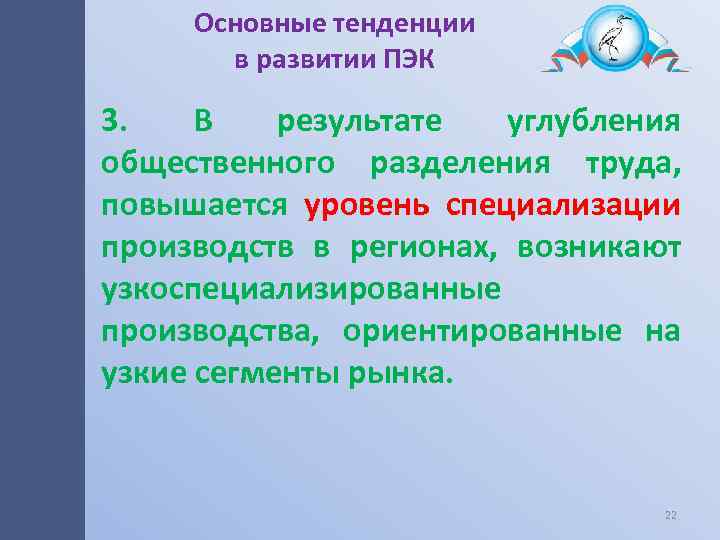 Основные тенденции
в развитии ПЭК

3. В результате углубления общественного разделения труда, повышается уровень специализации производств в регионах, возникают узкоспециализированные производства, ориентированные на узкие сегменты рынка.

22